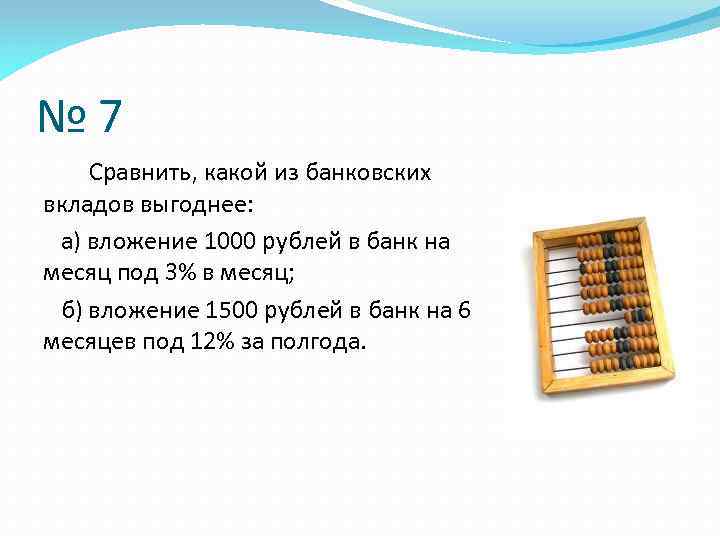 № 7

Сравнить, какой из банковских вкладов выгоднее:

а) вложение 1000 рублей в банк на месяц под 3% в месяц;

б) вложение 1500 рублей в банк на 6 месяцев под 12% за полгода.